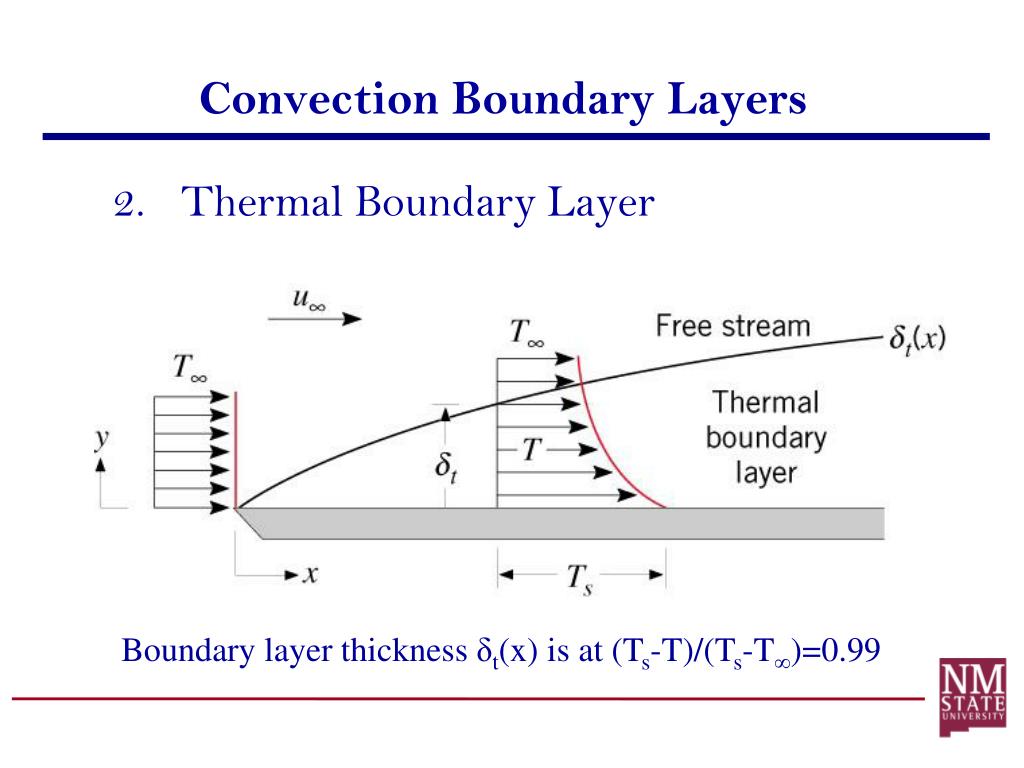 Convection Boundary Layers

2. Thermal Boundary Layer

$u_\infty$

$T_\infty$

$T_\infty$

Free stream

$\delta_t(x)$

Thermal boundary layer

$y$

$\delta_t$

$T$

$x$

$T_s$

Boundary layer thickness $\delta_t(x)$ is at $(T_s-T)/(T_s-T_\infty)=0.99$

NM STATE UNIVERSITY